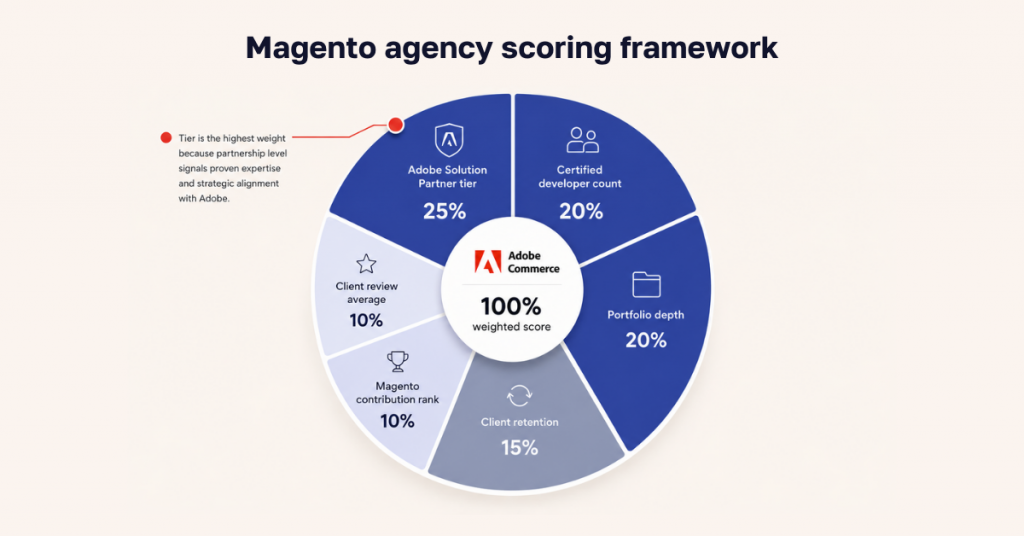 Magento agency scoring framework

Tier is the highest weight because partnership level signals proven expertise and strategic alignment with Adobe.

Adobe Solution Partner tier
25%

Certified developer count
20%

Portfolio depth
20%

Client retention
15%

Magento contribution rank
10%

Client review average
10%

Adobe Commerce
100%
weighted score